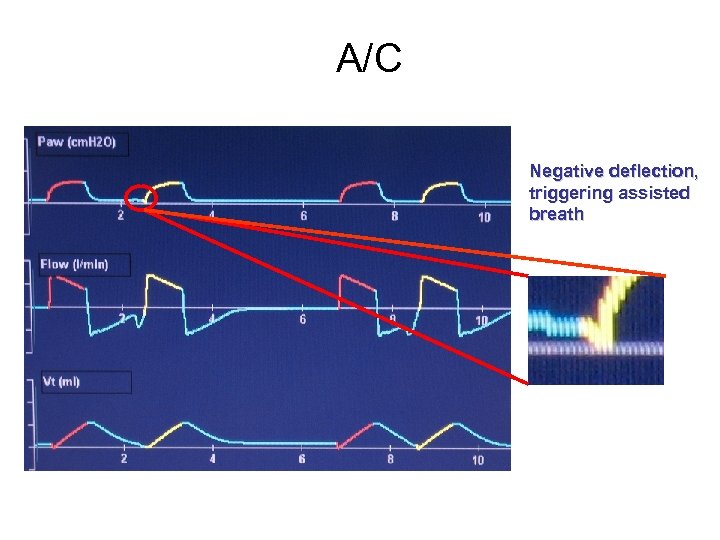 A/C

Paw (cmH2O)

2 4 6 8 10

Flow (l/min)

2 6 8 10

Vt (ml)

2 4 6 8 10

Negative deflection, triggering assisted breath